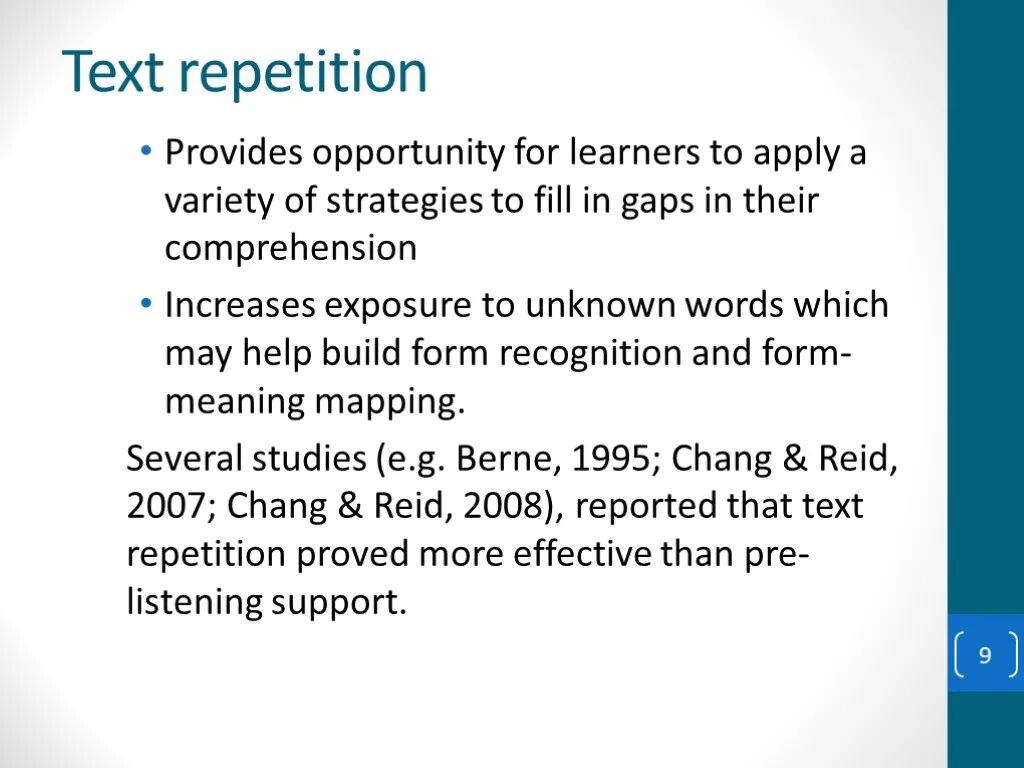 Text repetition

• Provides opportunity for learners to apply a variety of strategies to fill in gaps in their comprehension

• Increases exposure to unknown words which may help build form recognition and form-meaning mapping.

Several studies (e.g. Berne, 1995; Chang & Reid, 2007; Chang & Reid, 2008), reported that text repetition proved more effective than pre-listening support.

9